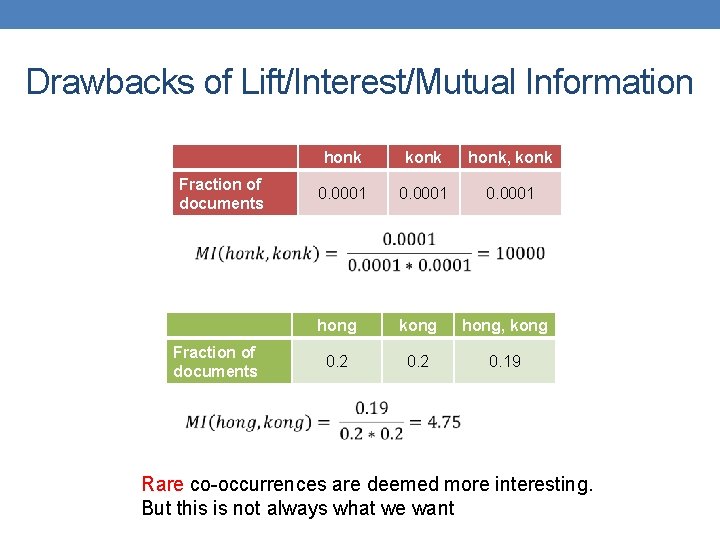 Drawbacks of Lift/Interest/Mutual Information

| | honk | konk | honk, konk |
|---|---|---|---|
| Fraction of documents | 0.0001 | 0.0001 | 0.0001 |

$MI(honk, konk) = \frac{0.0001}{0.0001 * 0.0001} = 10000$

| | hong | kong | hong, kong |
|---|---|---|---|
| Fraction of documents | 0.2 | 0.2 | 0.19 |

$MI(hong, kong) = \frac{0.19}{0.2 * 0.2} = 4.75$

Rare co-occurrences are deemed more interesting.
But this is not always what we want